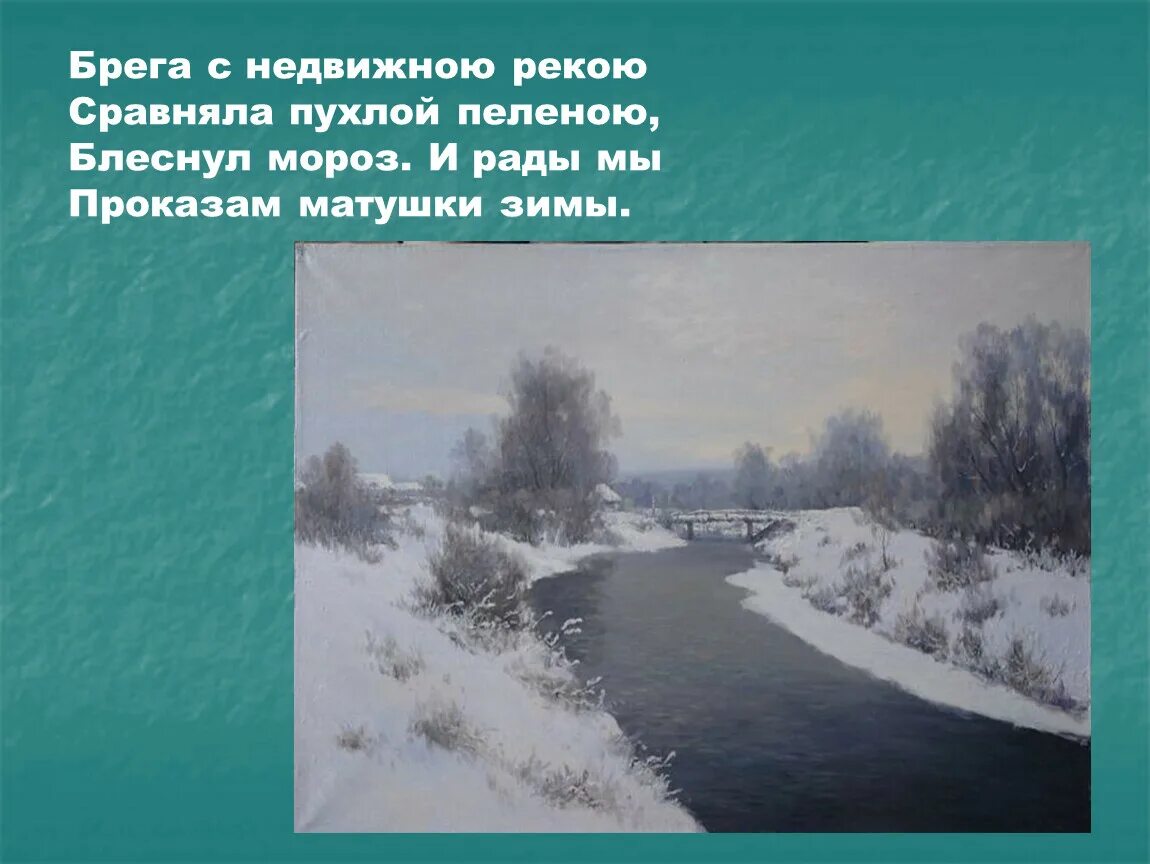 Брега с недвижною рекою
Сравняла пухлой пеленою,
Блеснул мороз. И рады мы
Проказам матушки зимы.